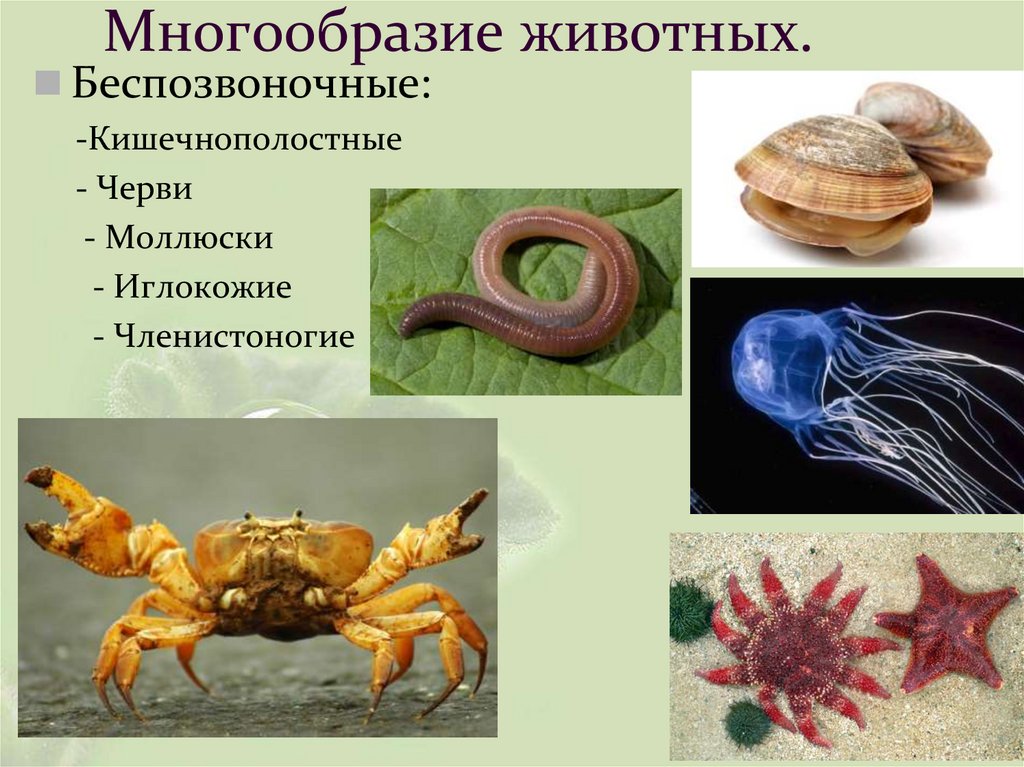 Многообразие животных.

Беспозвоночные:

-Кишечнополостные

- Черви

- Моллюски

- Иглокожие

- Членистоногие